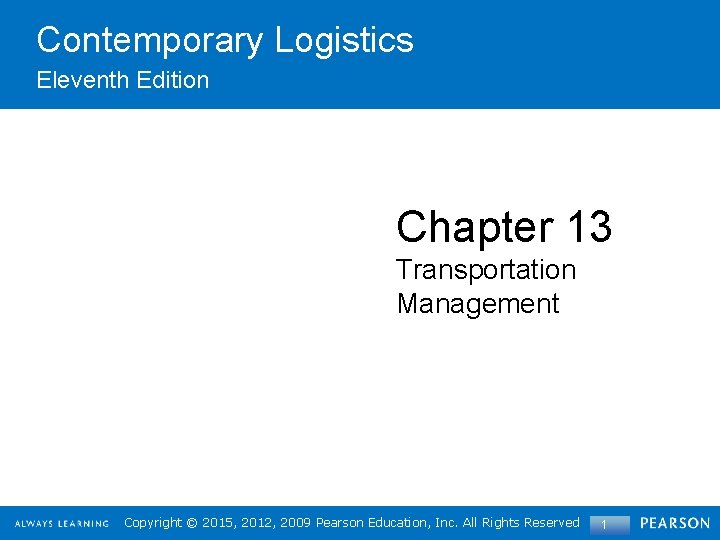 Contemporary Logistics
Eleventh Edition

Chapter 13
Transportation Management

ALWAYS LEARNING Copyright © 2015, 2012, 2009 Pearson Education, Inc. All Rights Reserved 1 PEARSON